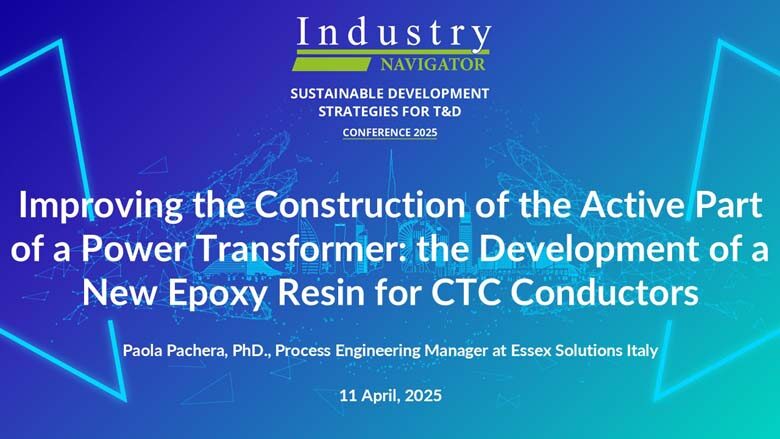 Industry
NAVIGATOR

SUSTAINABLE DEVELOPMENT STRATEGIES FOR T&D
CONFERENCE 2025

Improving the Construction of the Active Part of a Power Transformer: the Development of a New Epoxy Resin for CTC Conductors

Paola Pachera, PhD., Process Engineering Manager at Essex Solutions Italy

11 April, 2025